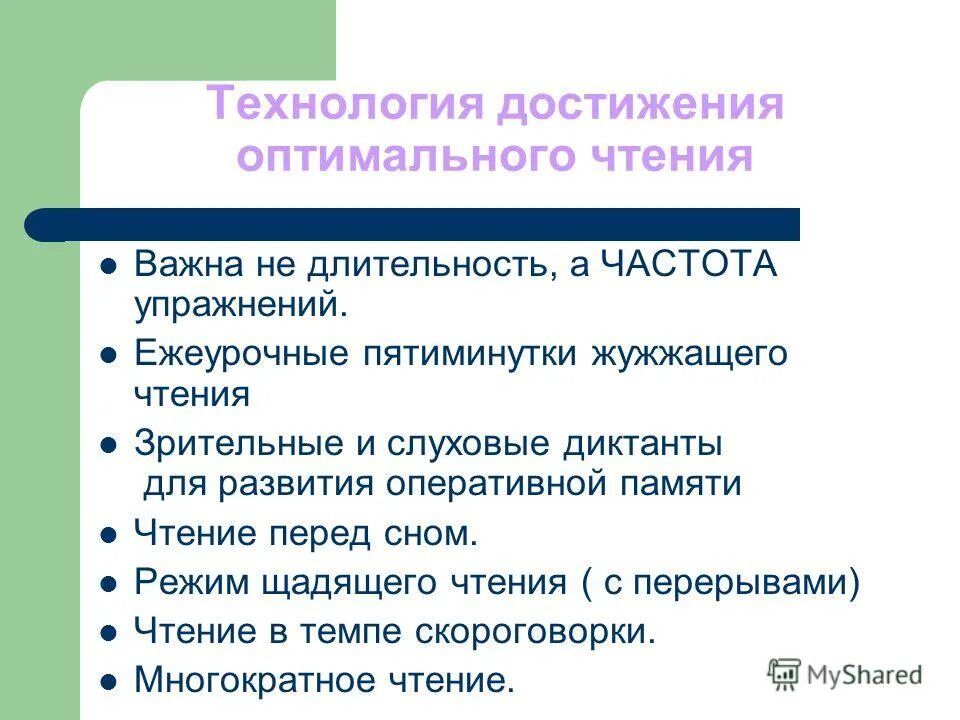 Технология достижения оптимального чтения

- Важна не длительность, а ЧАСТОТА упражнений.
- Ежеурочные пятиминутки жужжащего чтения
- Зрительные и слуховые диктанты для развития оперативной памяти
- Чтение перед сном.
- Режим щадящего чтения ( с перерывами)
- Чтение в темпе скороговорки.
- Многократное чтение.

MyShared